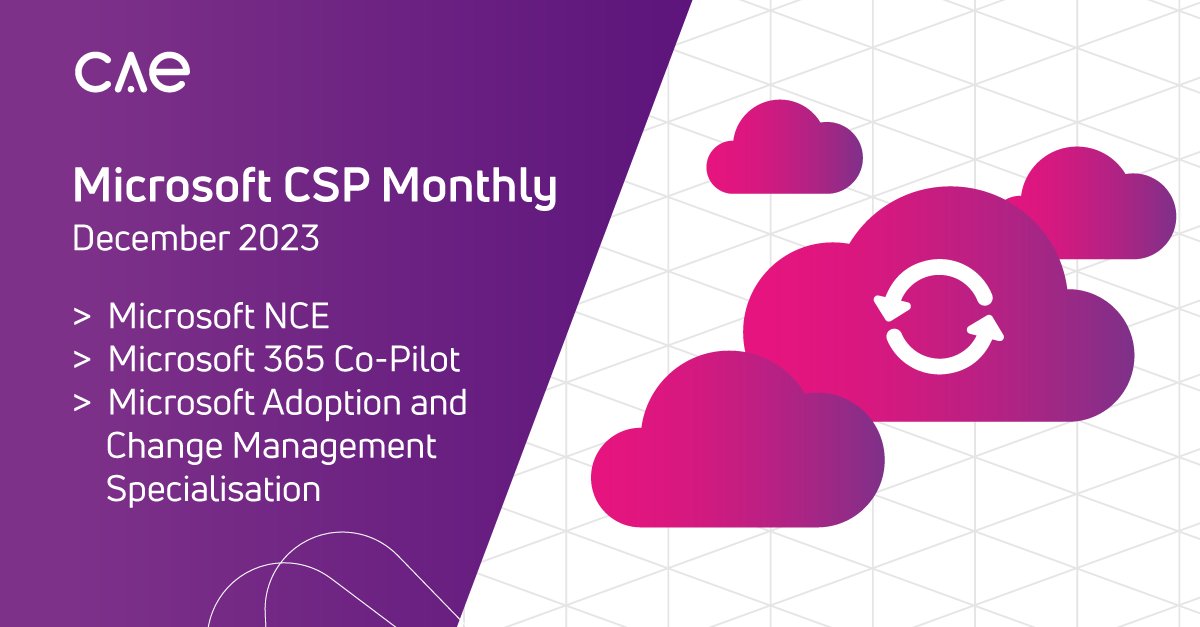 CAE

Microsoft CSP Monthly
December 2023

> Microsoft NCE
> Microsoft 365 Co-Pilot
> Microsoft Adoption and Change Management Specialisation